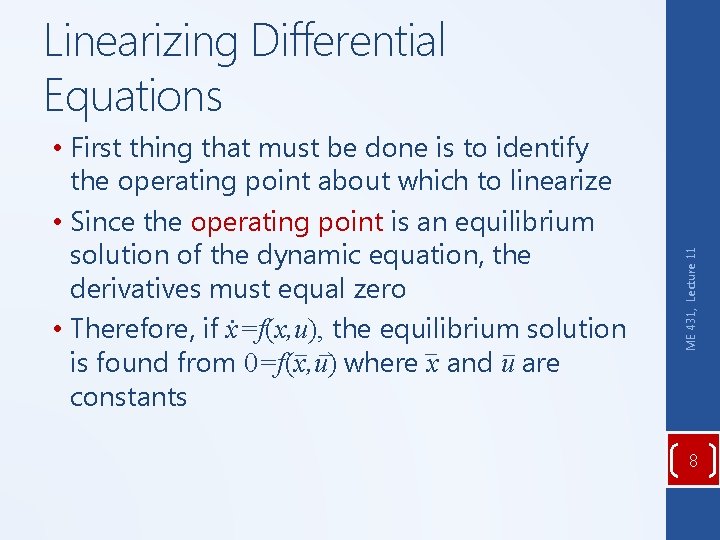 Linearizing Differential Equations

• First thing that must be done is to identify the operating point about which to linearize

• Since the operating point is an equilibrium solution of the dynamic equation, the derivatives must equal zero

• Therefore, if $\dot{x}=f(x,u)$, the equilibrium solution is found from $0=f(\bar{x},\bar{u})$ where $\bar{x}$ and $\bar{u}$ are constants

ME 431, Lecture 11

8